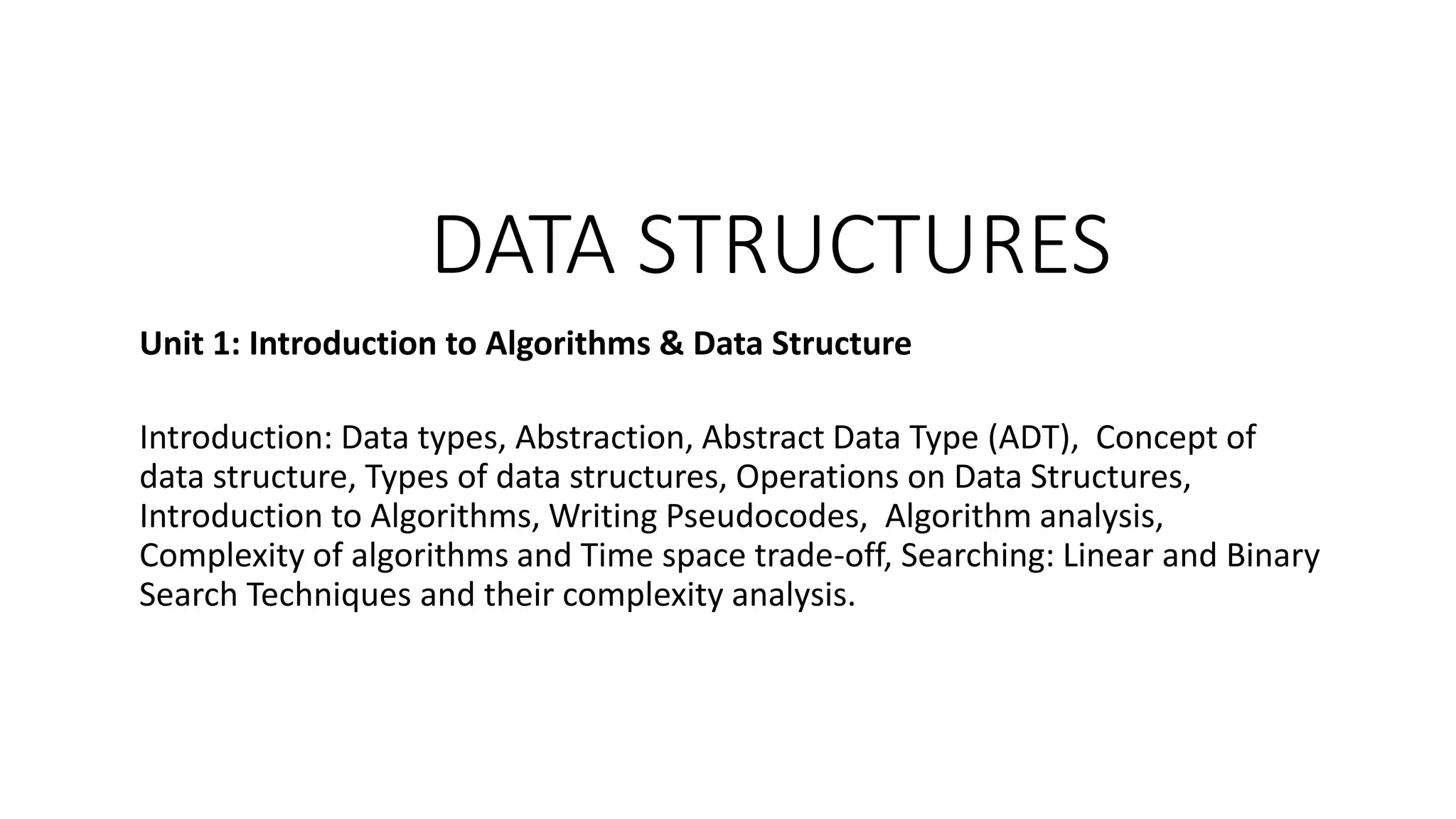 DATA STRUCTURES

Unit 1: Introduction to Algorithms & Data Structure

Introduction: Data types, Abstraction, Abstract Data Type (ADT), Concept of data structure, Types of data structures, Operations on Data Structures, Introduction to Algorithms, Writing Pseudocodes, Algorithm analysis, Complexity of algorithms and Time space trade-off, Searching: Linear and Binary Search Techniques and their complexity analysis.